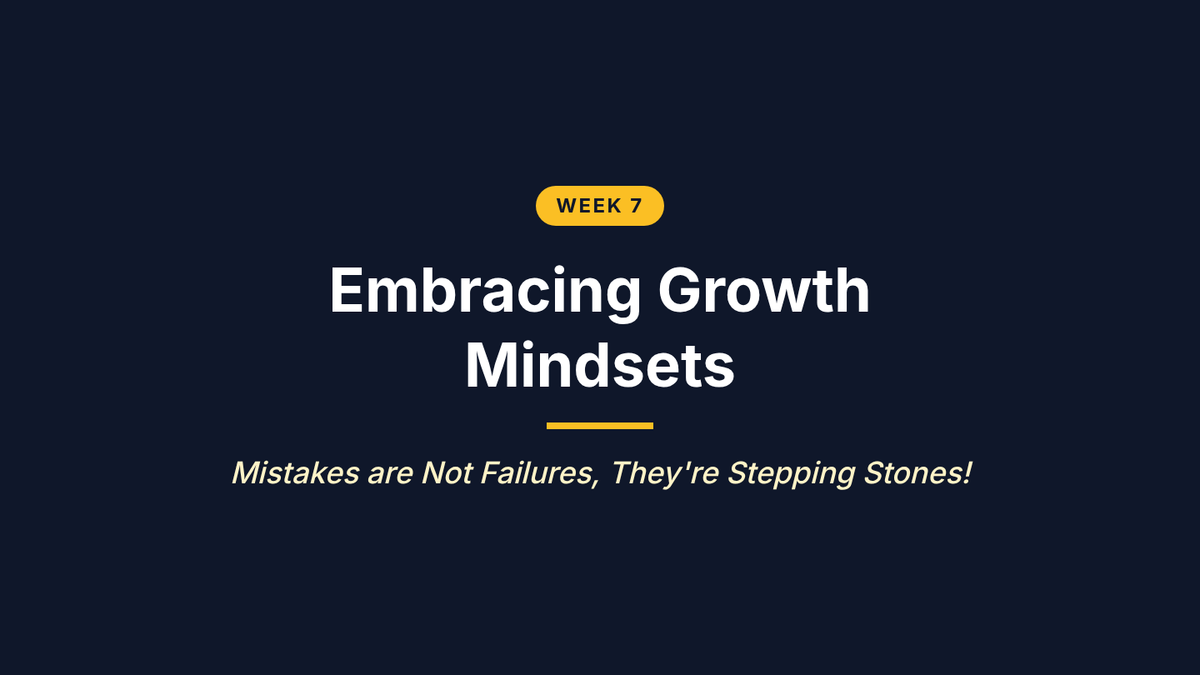 WEEK 7

Embracing Growth Mindsets

Mistakes are Not Failures, They're Stepping Stones!